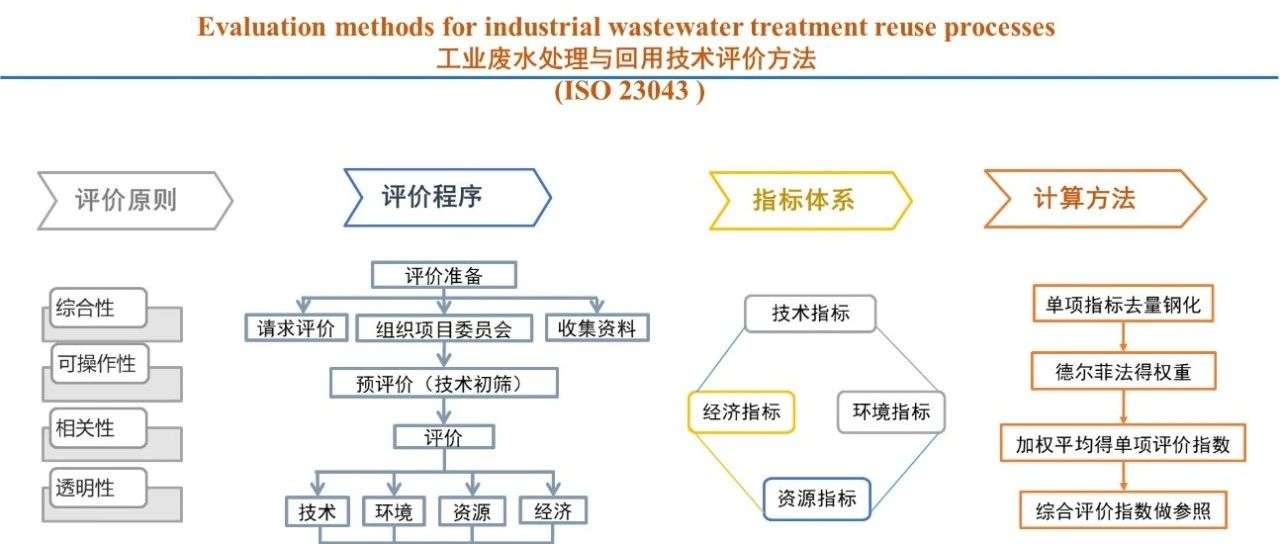 Evaluation methods for industrial wastewater treatment reuse processes
工业废水处理与回用技术评价方法
(ISO 23043 )

评价原则

综合性

可操作性

相关性

透明性

评价程序

评价准备

请求评价

组织项目委员会

收集资料

预评价（技术初筛）

评价

技术

环境

资源

经济

指标体系

技术指标

经济指标

环境指标

资源指标

计算方法

单项指标去量钢化

德尔菲法得权重

加权平均得单项评价指数

综合评价指数做参照